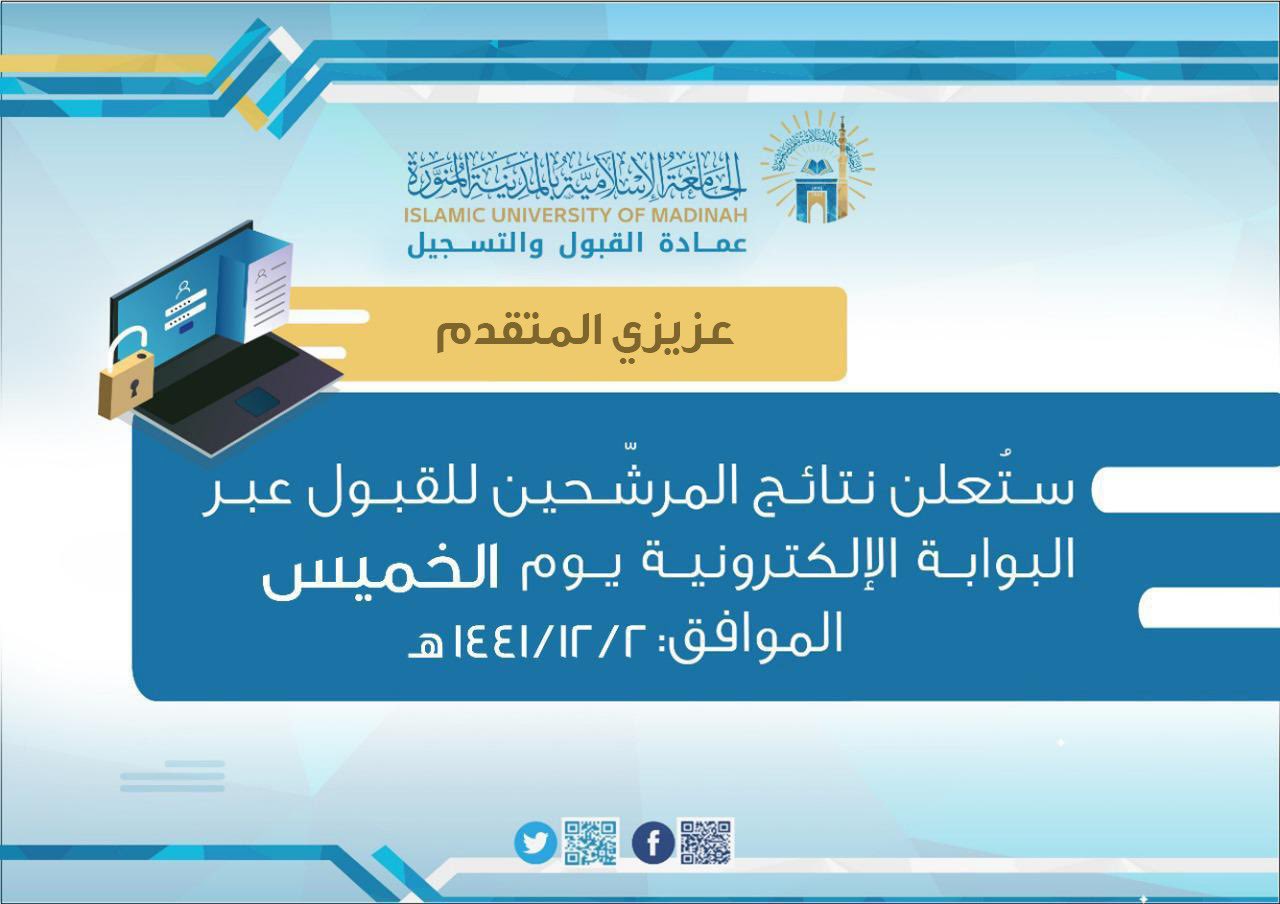 الجامعة الإسلامية بالمدينة المنورة
ISLAMIC UNIVERSITY OF MADINAH
عمادة القبول والتسجيل

عزيزي المتقدم

ستُعلن نتائج المرشّحين للقبول عبر البوابة الإلكترونية يوم الخميس الموافق: ١٤٤١/١٢/٢هـ